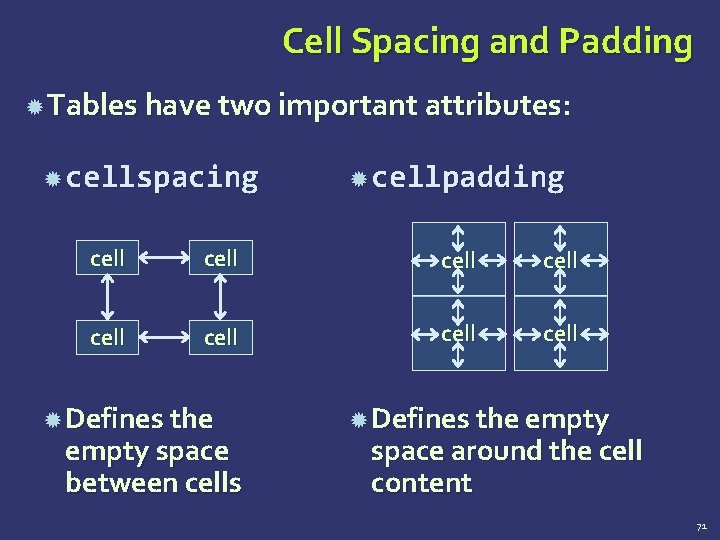 Cell Spacing and Padding

Tables have two important attributes:

cellspacing

cell cell
cell cell

Defines the empty space between cells

cellpadding

cell cell
cell cell

Defines the empty space around the cell content

71